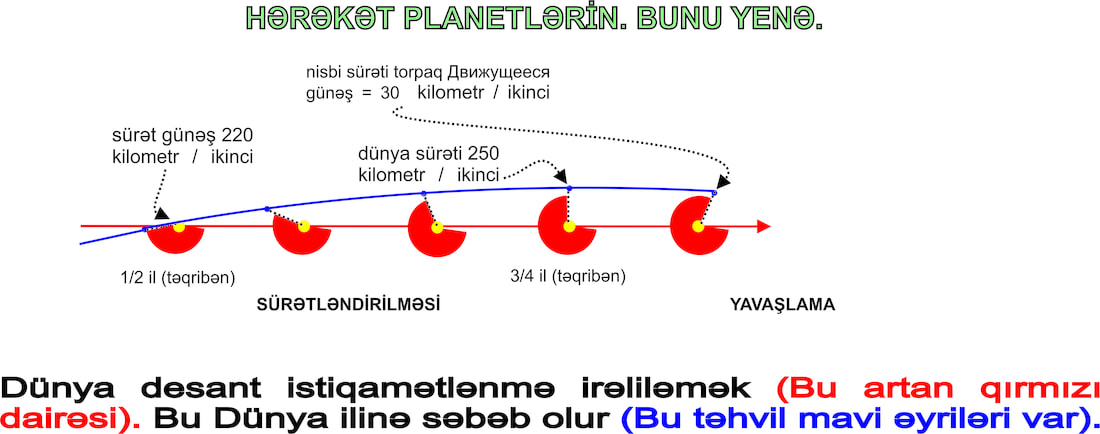 HƏRƏKƏT PLANETLƏRİN. BUNU YENƏ.

nisbi sürəti torpaq Движущееся günəş = 30 kilometr / ikinci

sürət günəş 220 kilometr / ikinci

dünya sürəti 250 kilometr / ikinci

1/2 il (təqribən)

3/4 il (təqribən)

SÜRƏTLƏNDİRİLMƏSİ

YAVAŞLAMA

Dünya desant istiqamətlənmə irəliləmək (Bu artan qırmızı dairəsi). Bu Dünya ilinə səbəb olur (Bu təhvil mavi əyriləri var).